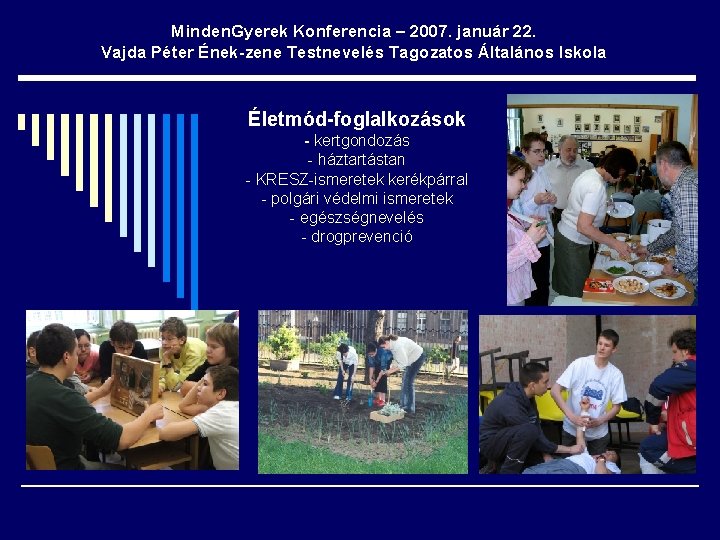 MindenGyerek Konferencia – 2007. január 22.
Vajda Péter Ének-zene Testnevelés Tagozatos Általános Iskola

Életmód-foglalkozások
- kertgondozás
- háztartástan
- KRESZ-ismeretek kerékpárral
- polgári védelmi ismeretek
- egészségnevelés
- drogprevenció